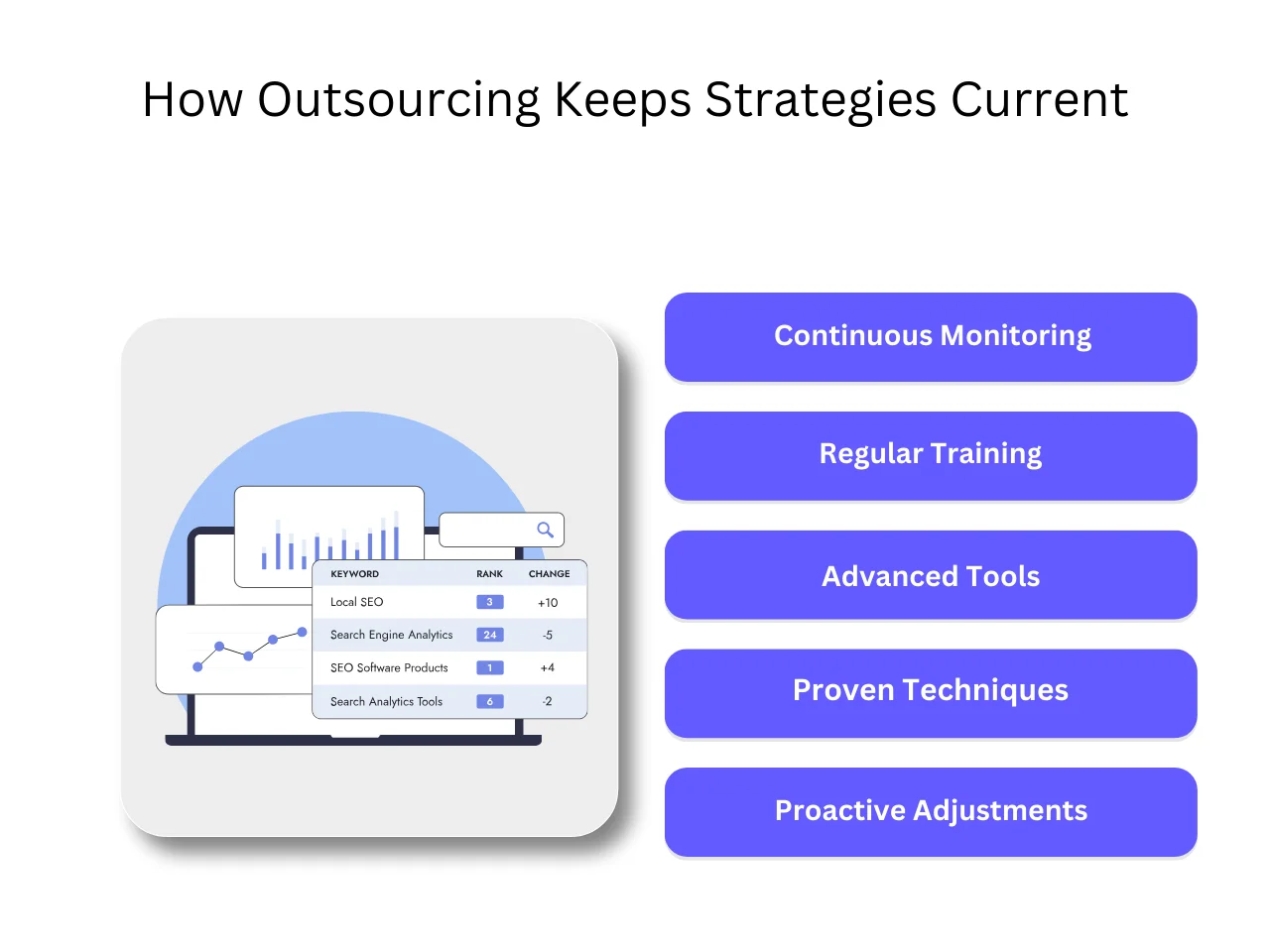 How Outsourcing Keeps Strategies Current

| KEYWORD | RANK | CHANGE |
|---|---|---|
| Local SEO | 3 | +10 |
| Search Engine Analytics | 24 | -5 |
| SEO Software Products | 1 | +4 |
| Search Analytics Tools | 6 | -2 |

Continuous Monitoring

Regular Training

Advanced Tools

Proven Techniques

Proactive Adjustments